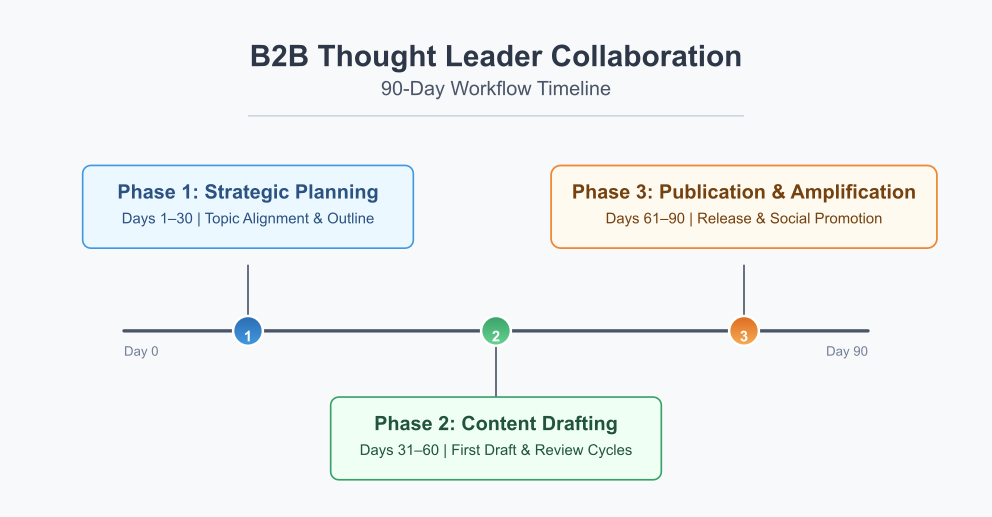 B2B Thought Leader Collaboration
90-Day Workflow Timeline

Phase 1: Strategic Planning
Days 1–30 | Topic Alignment & Outline

Phase 3: Publication & Amplification
Days 61–90 | Release & Social Promotion

Day 0
1
2
3
Day 90

Phase 2: Content Drafting
Days 31–60 | First Draft & Review Cycles